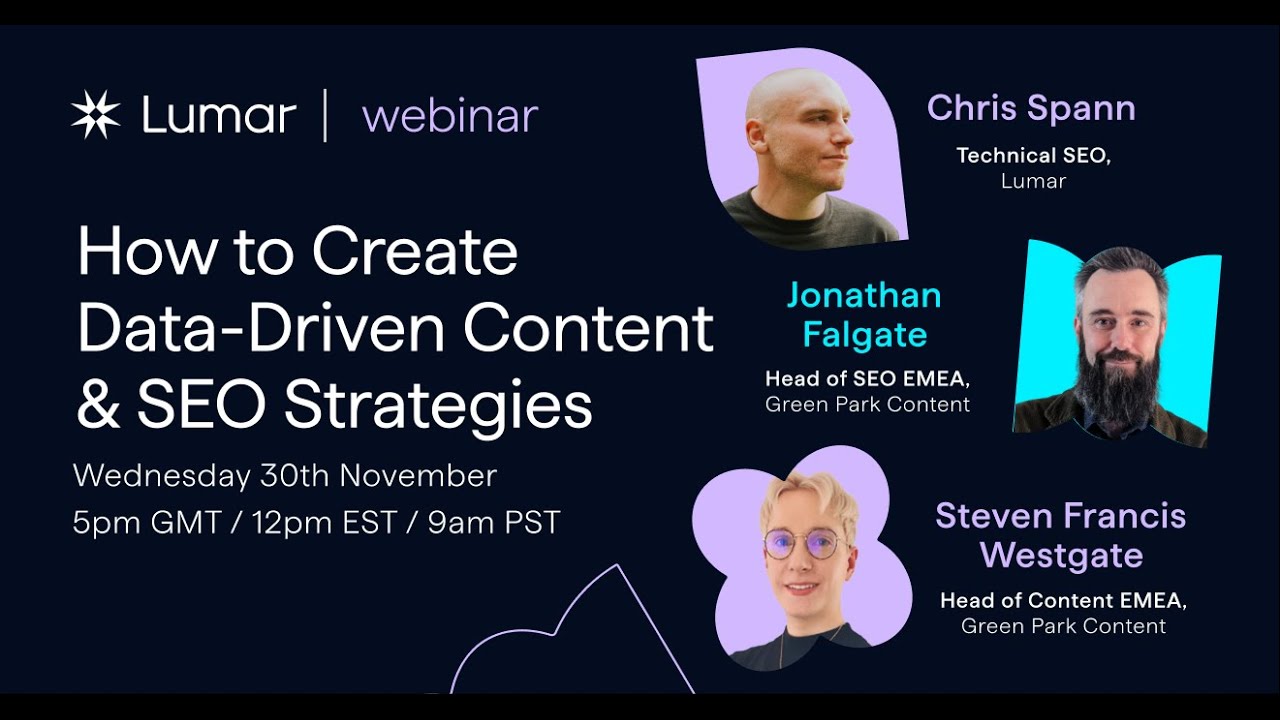 Lumar | webinar

How to Create Data-Driven Content & SEO Strategies

Wednesday 30th November
5pm GMT / 12pm EST / 9am PST

Chris Spann
Technical SEO, Lumar

Jonathan Falgate
Head of SEO EMEA, Green Park Content

Steven Francis Westgate
Head of Content EMEA, Green Park Content